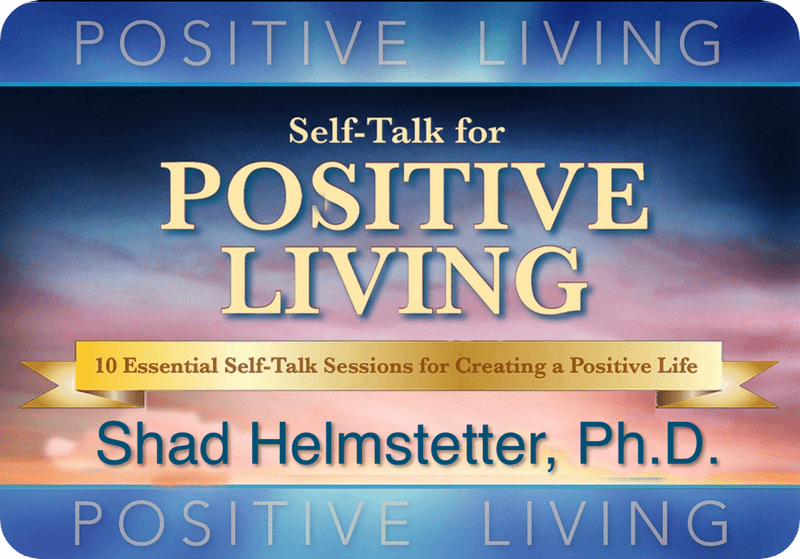 POSITIVE LIVING

Self-Talk for
POSITIVE
LIVING

10 Essential Self-Talk Sessions for Creating a Positive Life

Shad Helmstetter, Ph.D.

POSITIVE LIVING